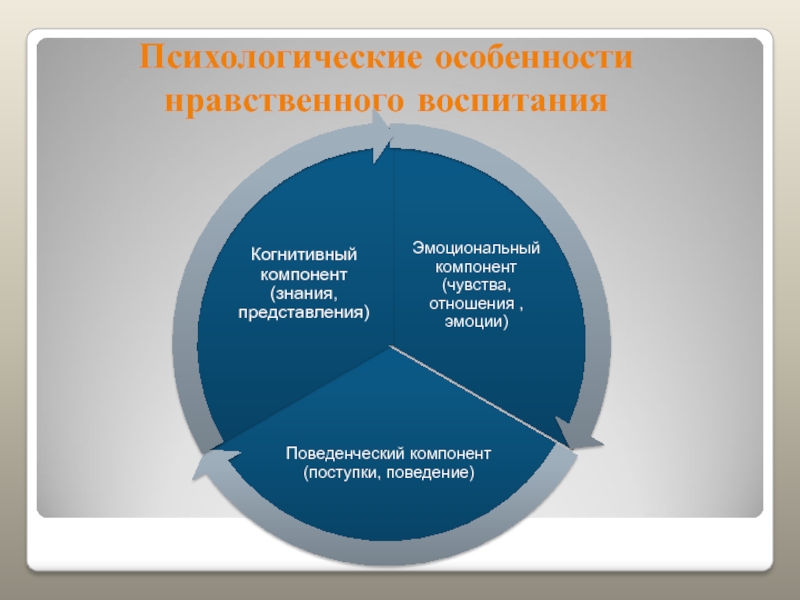 Психологические особенности нравственного воспитания

Когнитивный компонент (знания, представления)

Эмоциональный компонент (чувства, отношения , эмоции)

Поведенческий компонент (поступки, поведение)